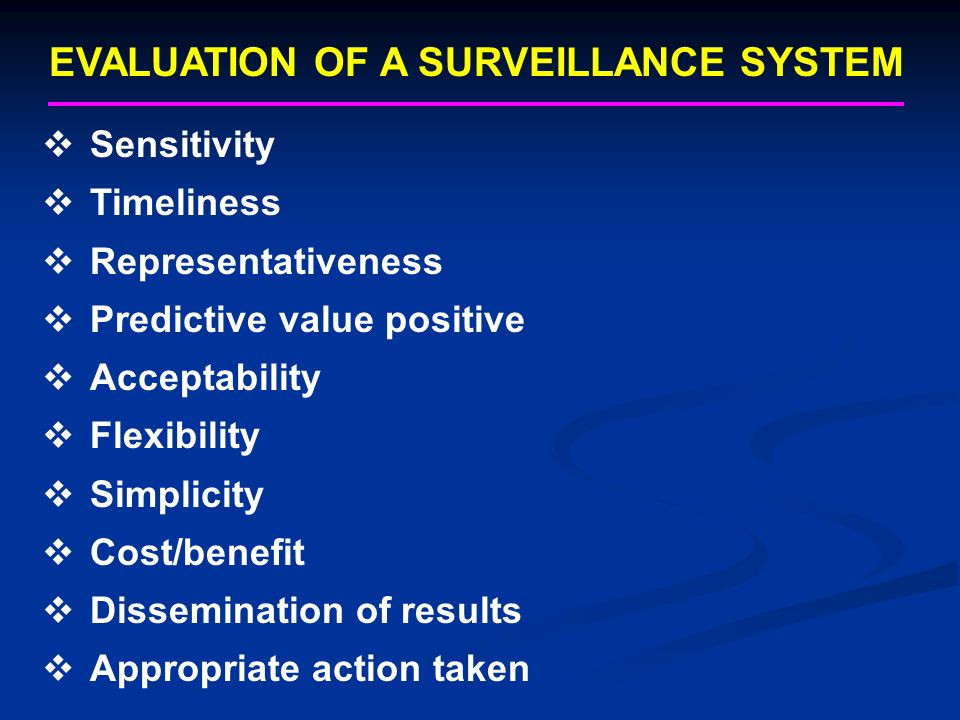 EVALUATION OF A SURVEILLANCE SYSTEM

❖ Sensitivity
❖ Timeliness
❖ Representativeness
❖ Predictive value positive
❖ Acceptability
❖ Flexibility
❖ Simplicity
❖ Cost/benefit
❖ Dissemination of results
❖ Appropriate action taken